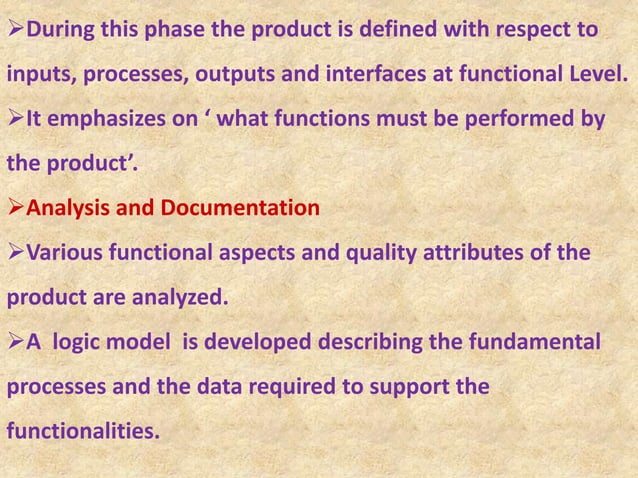 ➢During this phase the product is defined with respect to inputs, processes, outputs and interfaces at functional Level.

➢It emphasizes on ‘ what functions must be performed by the product’.

➢Analysis and Documentation

➢Various functional aspects and quality attributes of the product are analyzed.

➢A logic model is developed describing the fundamental processes and the data required to support the functionalities.